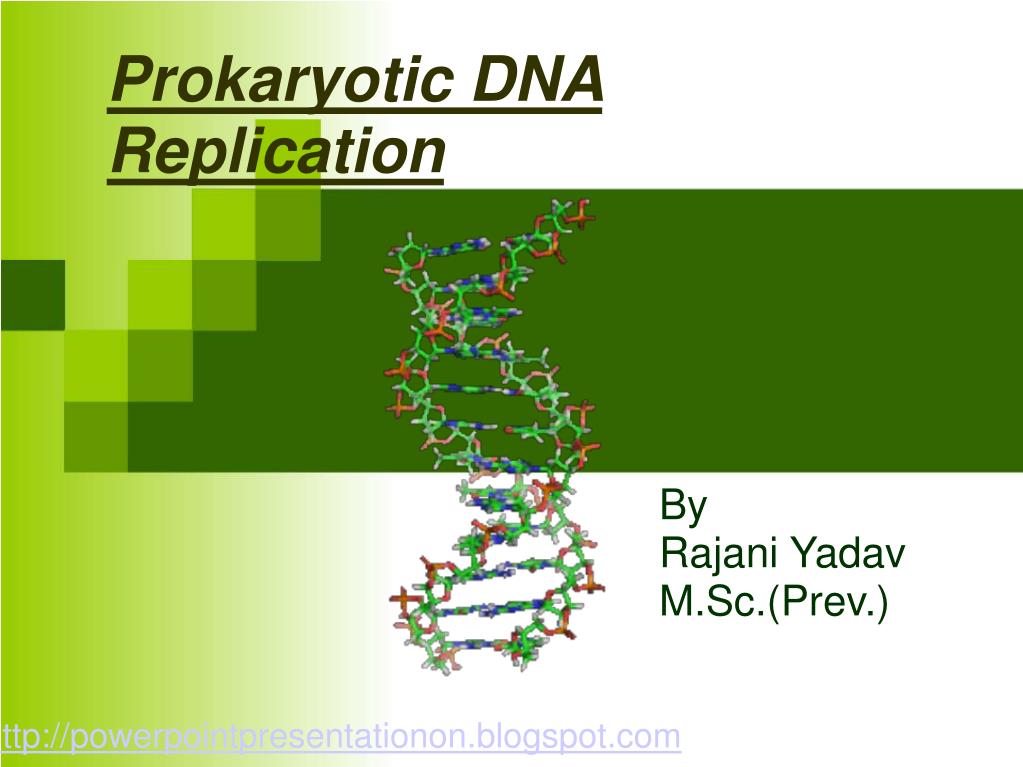 Prokaryotic DNA Replication

By
Rajani Yadav
M.Sc.(Prev.)

ttp://powerpointpresentationon.blogspot.com